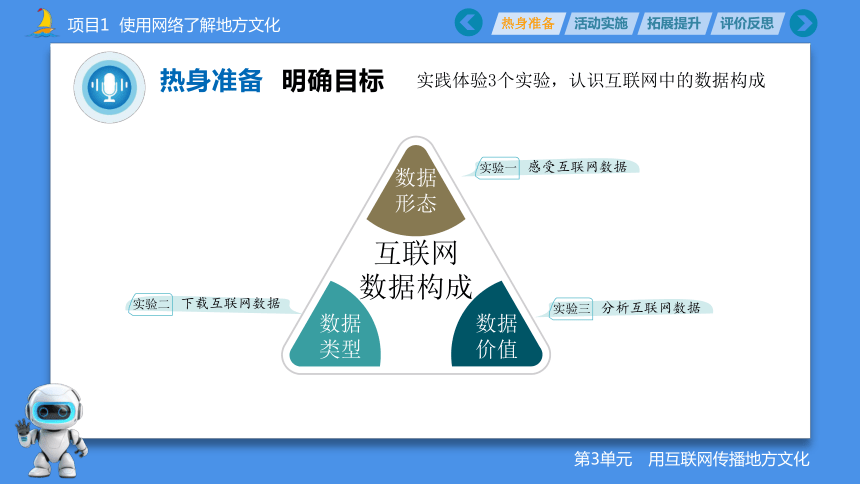 项目1 使用网络了解地方文化

热身准备 活动实施 拓展提升 评价反思

热身准备 明确目标 实践体验3个实验，认识互联网中的数据构成

数据形态

实验一 感受互联网数据

互联网数据构成

实验二 下载互联网数据

数据类型

数据价值

实验三 分析互联网数据

第3单元 用互联网传播地方文化